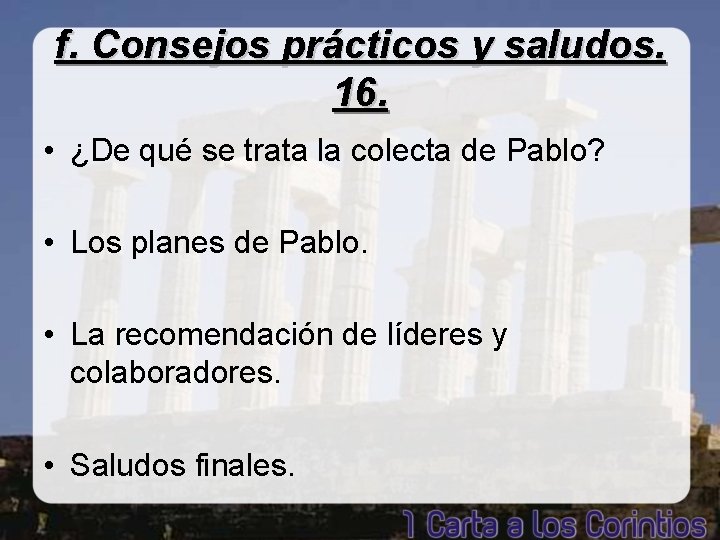 f. Consejos prácticos y saludos. 16.

• ¿De qué se trata la colecta de Pablo?

• Los planes de Pablo.

• La recomendación de líderes y colaboradores.

• Saludos finales.

1 Carta a los Corintios